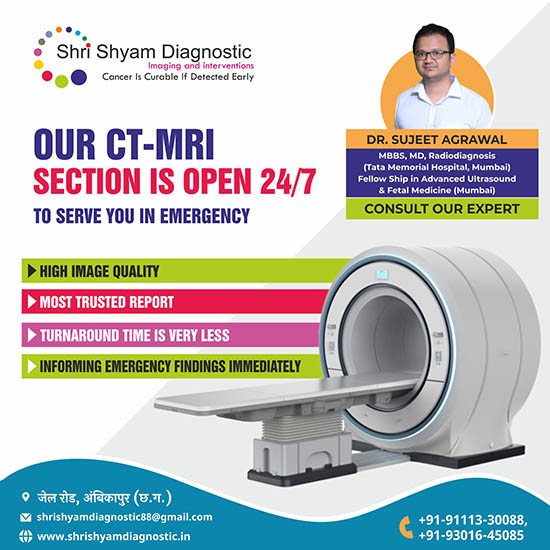 Shri Shyam Diagnostic
Imaging and interventions
Cancer Is Curable If Detected Early

OUR CT-MRI
SECTION IS OPEN 24/7
TO SERVE YOU IN EMERGENCY

DR. SUJEET AGRAWAL
MBBS, MD, Radiodiagnosis
(Tata Memorial Hospital, Mumbai)
Fellow Ship in Advanced Ultrasound
& Fetal Medicine (Mumbai)
CONSULT OUR EXPERT

HIGH IMAGE QUALITY
MOST TRUSTED REPORT
TURNAROUND TIME IS VERY LESS
INFORMING EMERGENCY FINDINGS IMMEDIATELY

जेल रोड, अंबिकापुर (छ.ग.)
shrishyamdiagnostic88@gmail.com
www.shrishyamdiagnostic.in

+91-91113-30088,
+91-93016-45085